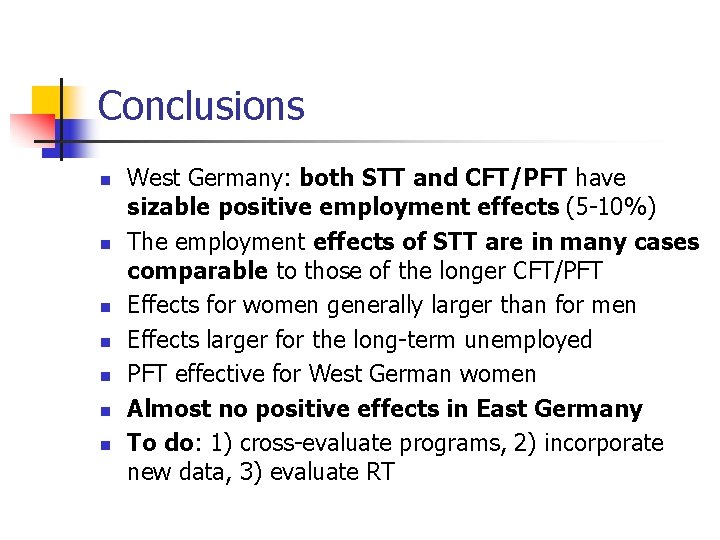 Conclusions

- West Germany: both STT and CFT/PFT have sizable positive employment effects (5-10%)
- The employment effects of STT are in many cases comparable to those of the longer CFT/PFT
- Effects for women generally larger than for men
- Effects larger for the long-term unemployed
- PFT effective for West German women
- Almost no positive effects in East Germany
- To do: 1) cross-evaluate programs, 2) incorporate new data, 3) evaluate RT